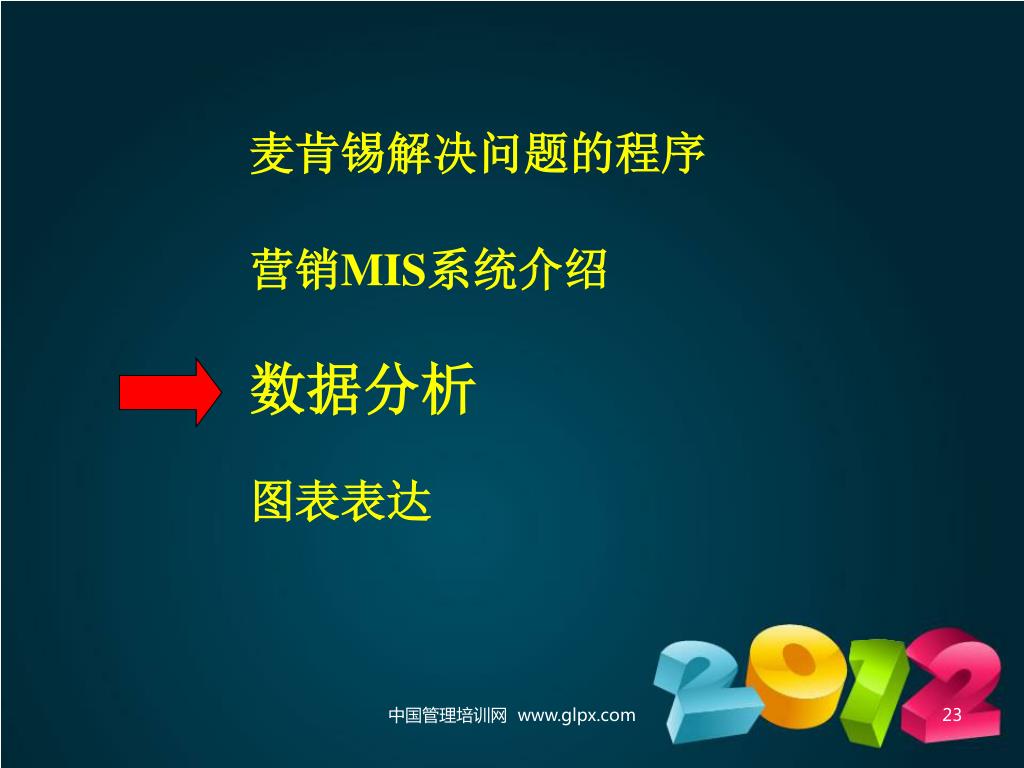 麦肯锡解决问题的程序

营销MIS系统介绍

数据分析

图表表达

2012

中国管理培训网 www.glpx.com

23